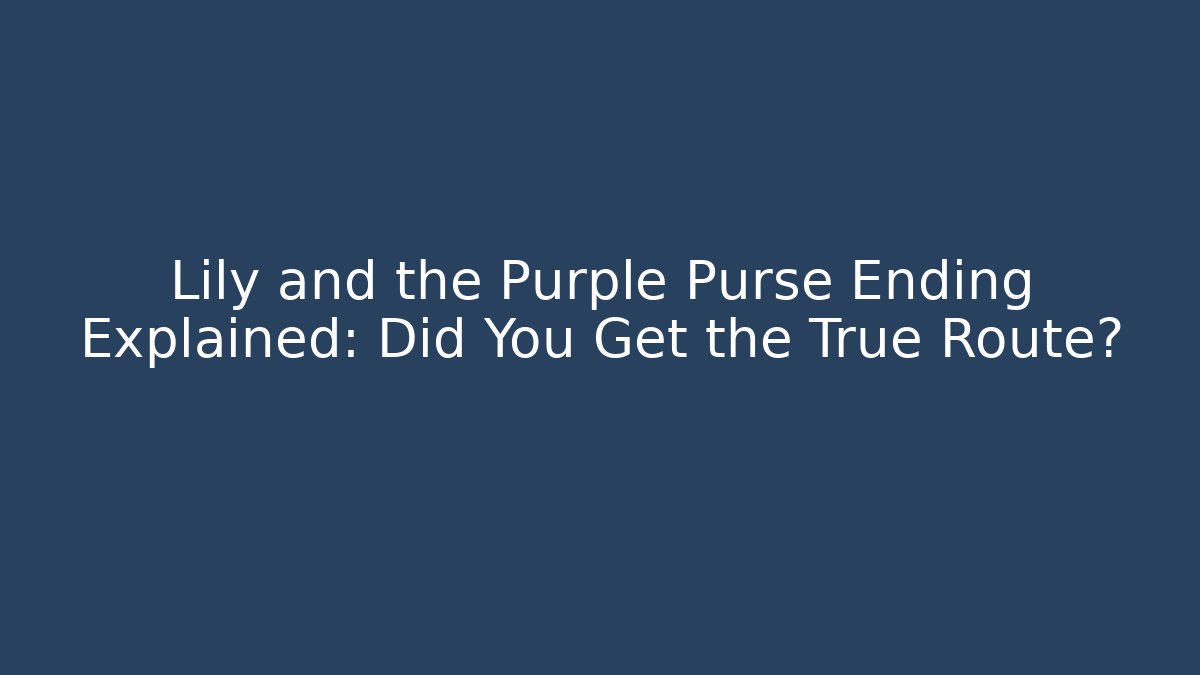 Lily and the Purple Purse Ending Explained: Did You Get the True Route?